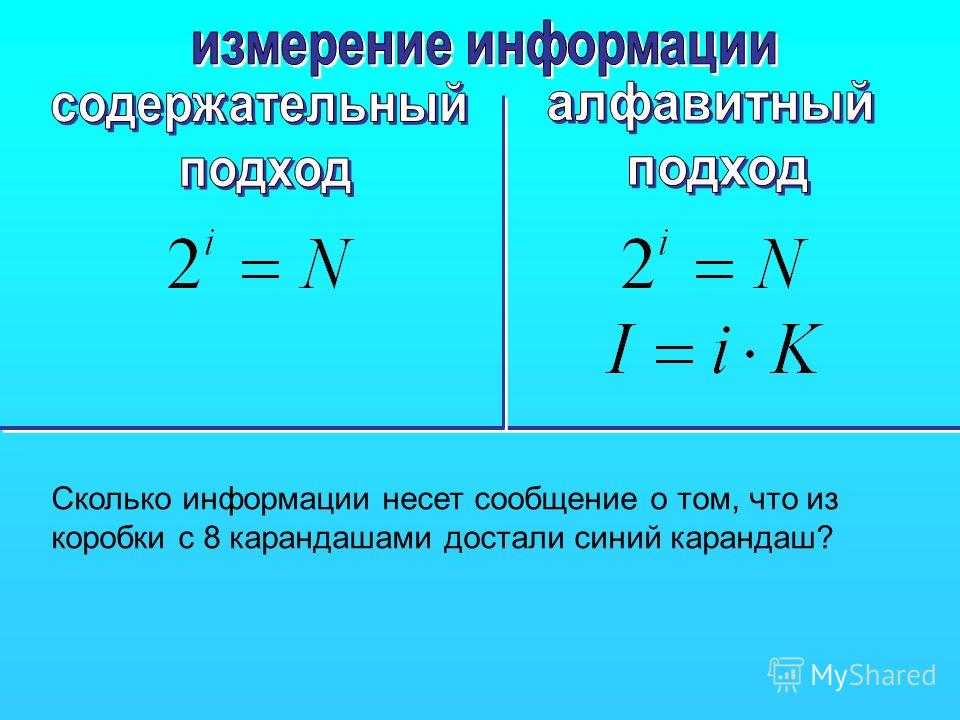 измерение информации

содержательный подход

$2^i = N$

алфавитный подход

$2^i = N$

$I = i \cdot K$

Сколько информации несет сообщение о том, что из коробки с 8 карандашами достали синий карандаш?

MyShared